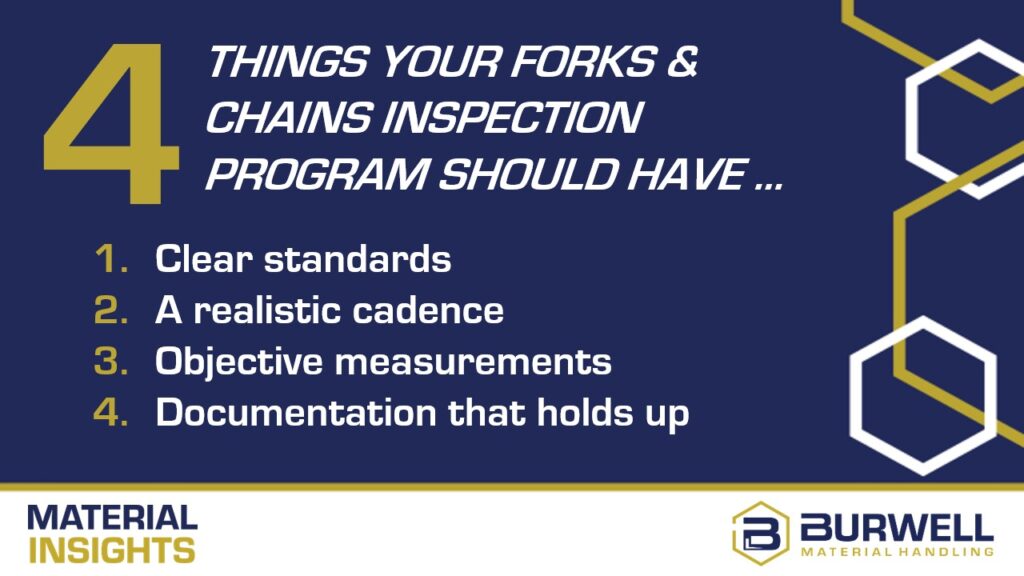 4 THINGS YOUR FORKS & CHAINS INSPECTION PROGRAM SHOULD HAVE ...

1. Clear standards
2. A realistic cadence
3. Objective measurements
4. Documentation that holds up

MATERIAL INSIGHTS

BURWELL
MATERIAL HANDLING